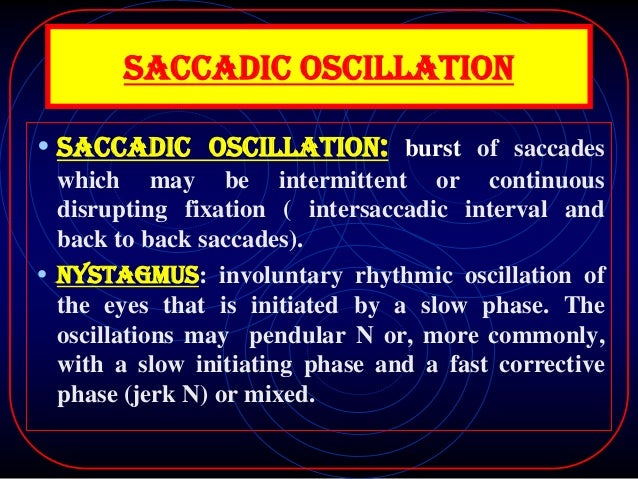 SACCADIC OSCILLATION

• SACCADIC OSCILLATION: burst of saccades which may be intermittent or continuous disrupting fixation ( intersaccadic interval and back to back saccades).

• NYSTAGMUS: involuntary rhythmic oscillation of the eyes that is initiated by a slow phase. The oscillations may pendular N or, more commonly, with a slow initiating phase and a fast corrective phase (jerk N) or mixed.